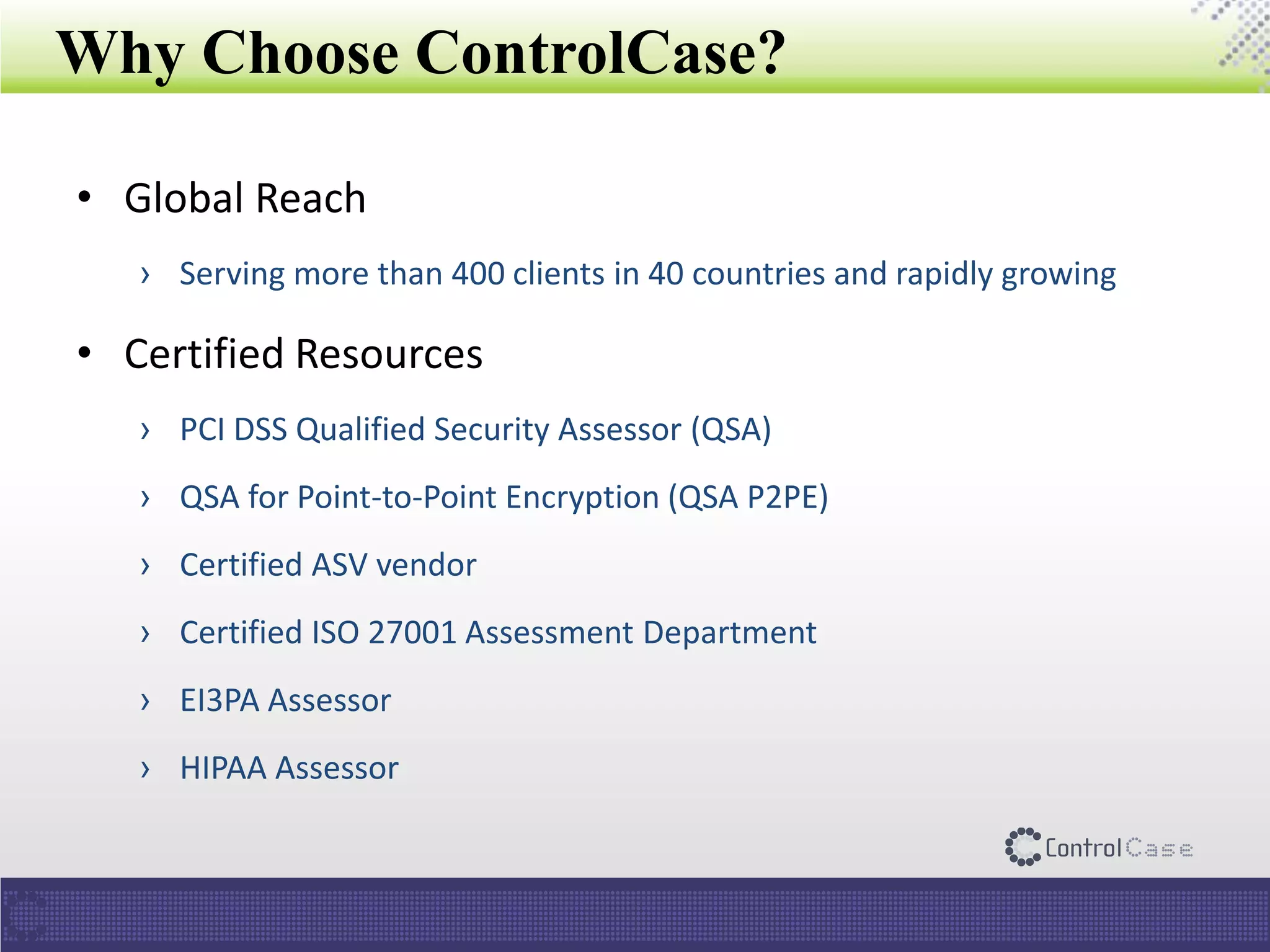 Why Choose ControlCase?

• Global Reach

› Serving more than 400 clients in 40 countries and rapidly growing

• Certified Resources

› PCI DSS Qualified Security Assessor (QSA)

› QSA for Point-to-Point Encryption (QSA P2PE)

› Certified ASV vendor

› Certified ISO 27001 Assessment Department

› EI3PA Assessor

› HIPAA Assessor

ControlCase